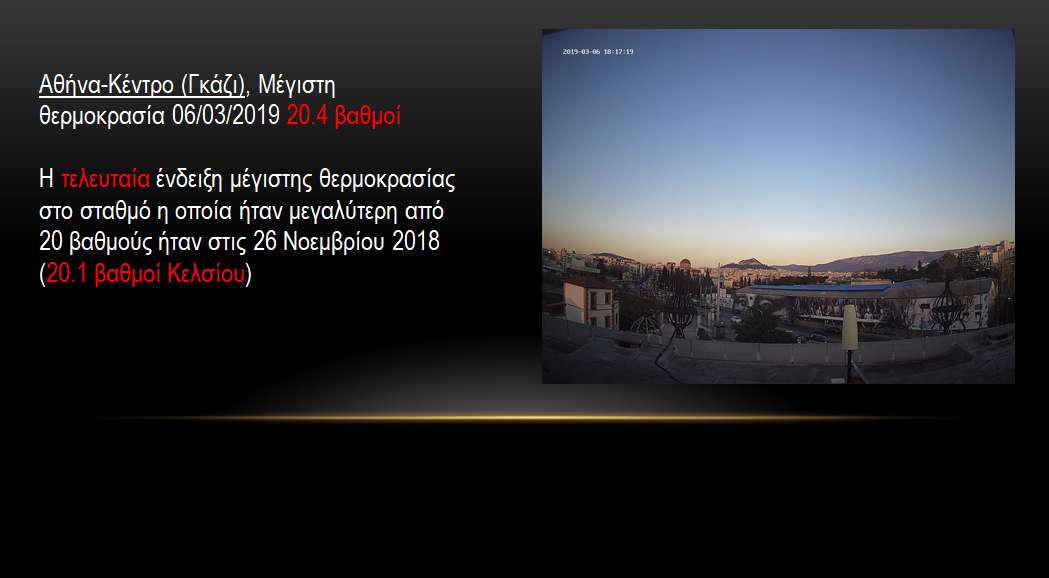 Αθήνα-Κέντρο (Γκάζι), Μέγιστη θερμοκρασία 06/03/2019 20.4 βαθμοί

Η τελευταία ένδειξη μέγιστης θερμοκρασίας στο σταθμό η οποία ήταν μεγαλύτερη από 20 βαθμούς ήταν στις 26 Νοεμβρίου 2018 (20.1 βαθμοί Κελσίου)

2019-03-06 18:17:19